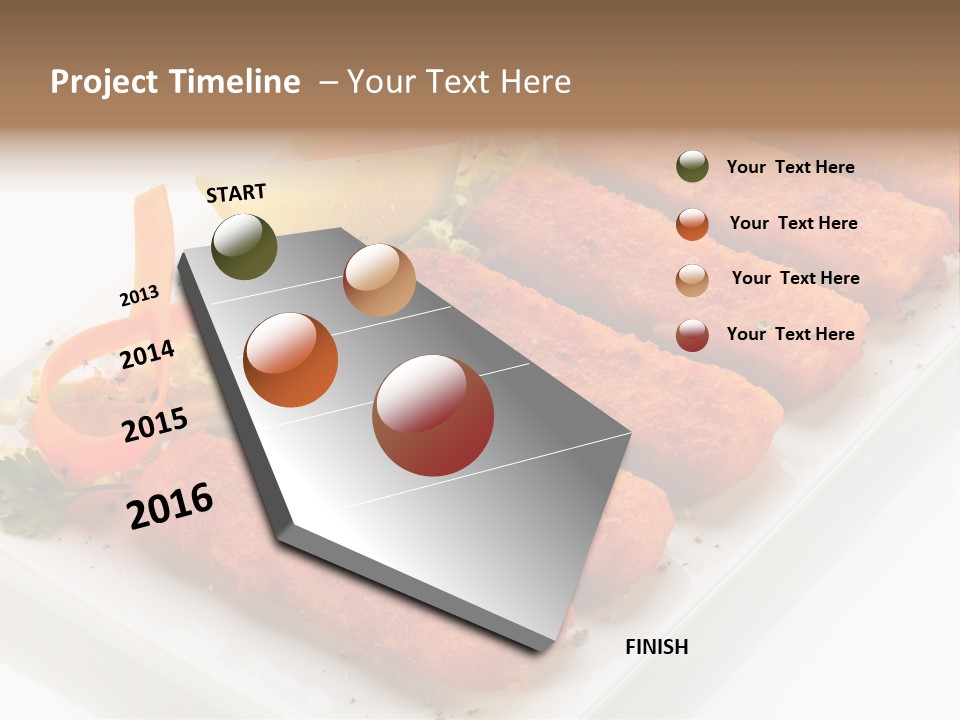 Project Timeline – Your Text Here

START

2013

2014

2015

2016

FINISH

Your Text Here

Your Text Here

Your Text Here

Your Text Here